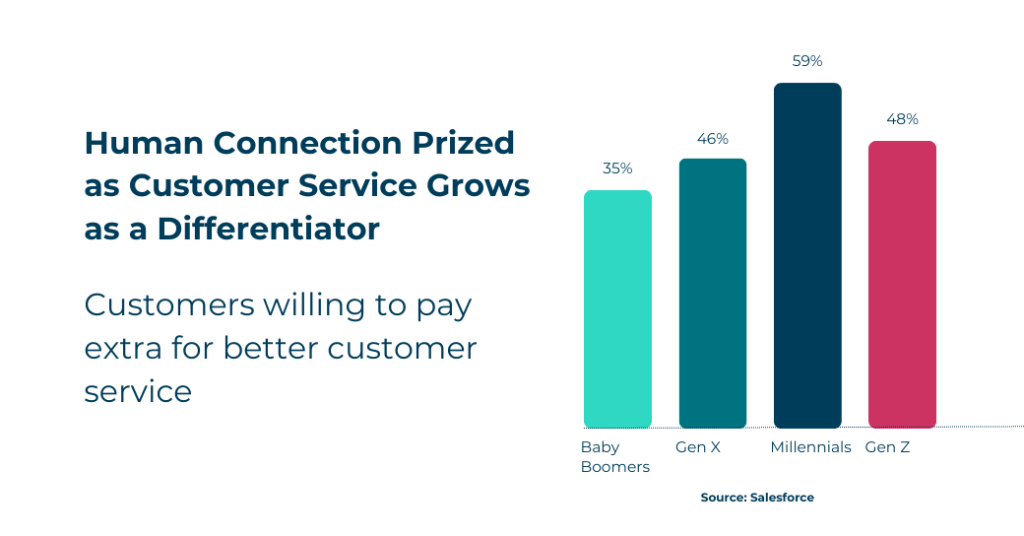 Human Connection Prized as Customer Service Grows as a Differentiator

Customers willing to pay extra for better customer service

35%
46%
59%
48%

Baby Boomers
Gen X
Millennials
Gen Z

Source: Salesforce